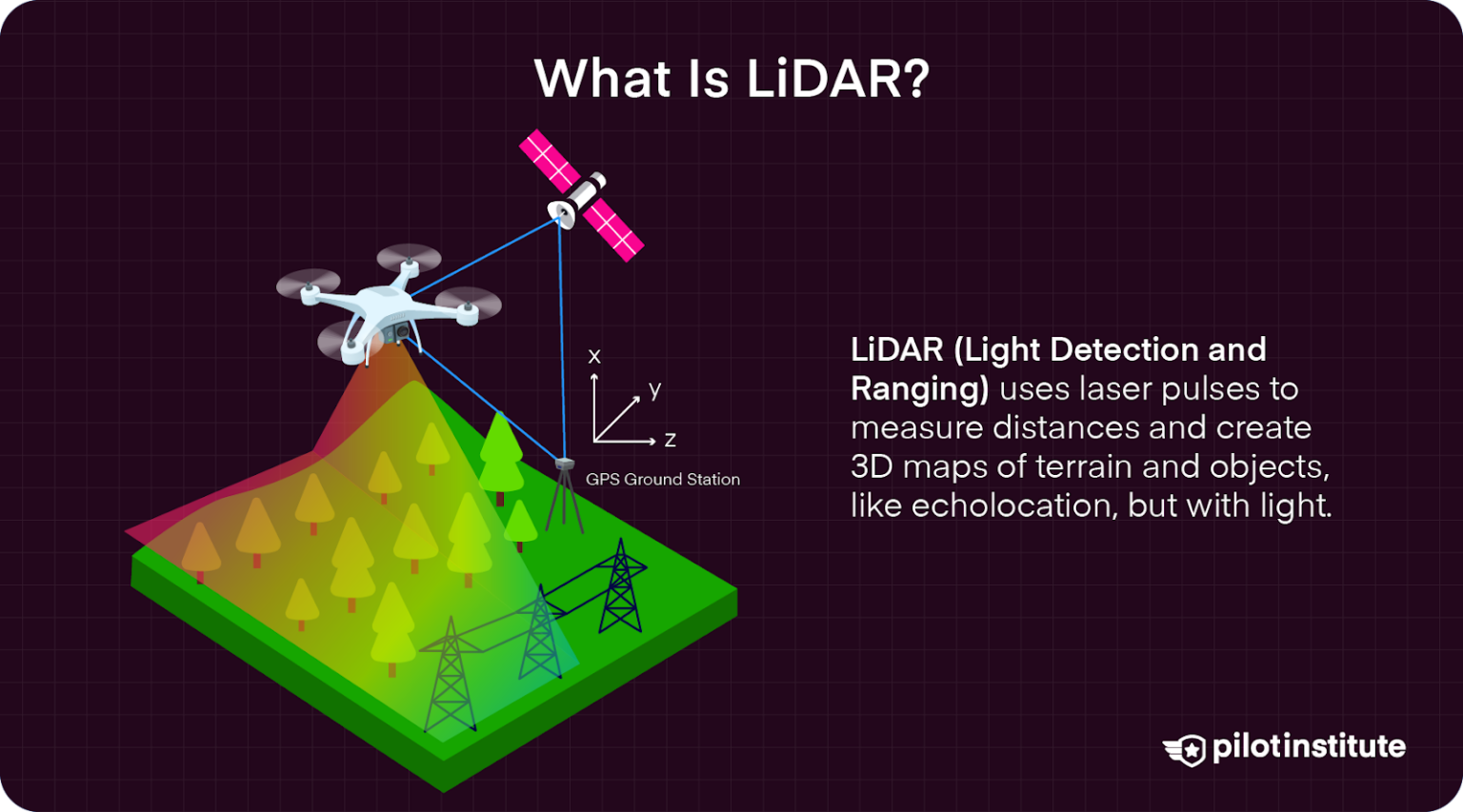 What Is LiDAR?

x
y
z
GPS Ground Station

LiDAR (Light Detection and Ranging) uses laser pulses to measure distances and create 3D maps of terrain and objects, like echolocation, but with light.

pilotinstitute